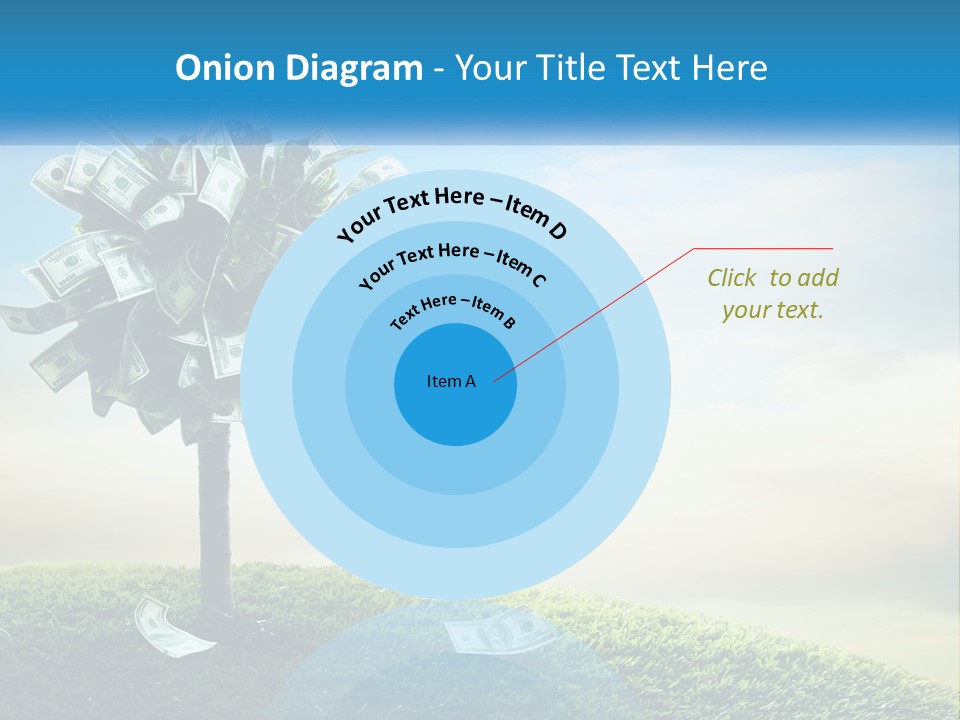 Onion Diagram - Your Title Text Here

Your Text Here – Item D

Your Text Here – Item C

Text Here – Item B

Item A

Click to add your text.